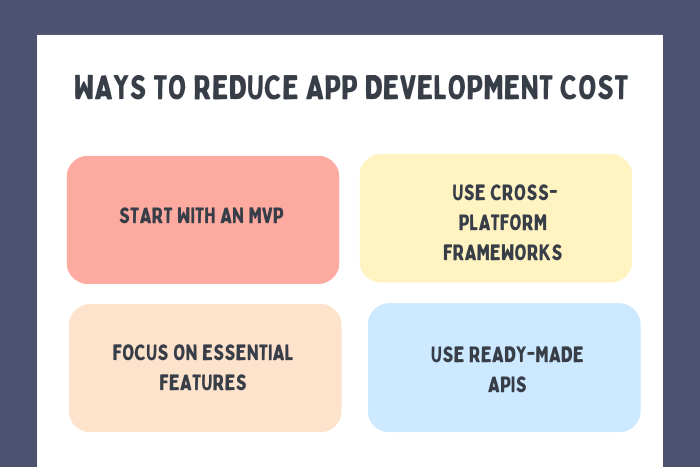 WAYS TO REDUCE APP DEVELOPMENT COST

START WITH AN MVP

USE CROSS-PLATFORM FRAMEWORKS

FOCUS ON ESSENTIAL FEATURES

USE READY-MADE APIS